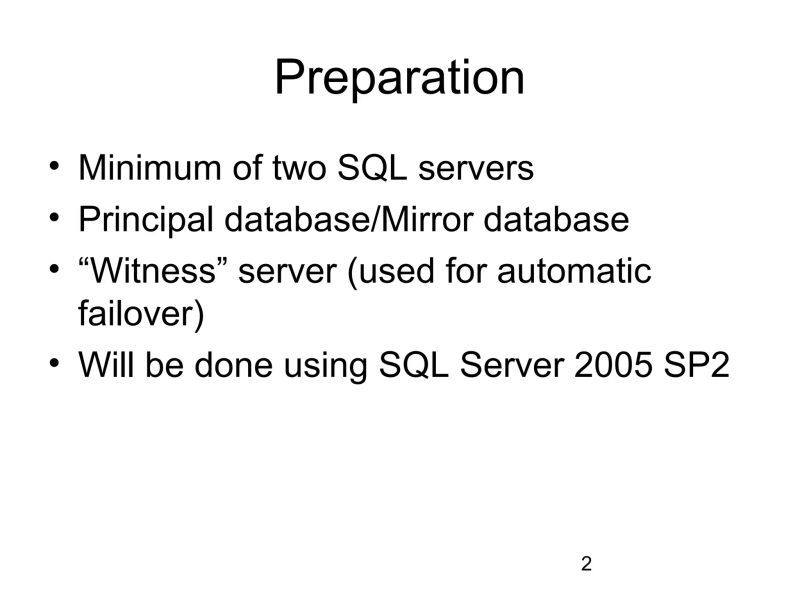 Preparation

• Minimum of two SQL servers
• Principal database/Mirror database
• “Witness” server (used for automatic failover)
• Will be done using SQL Server 2005 SP2

2